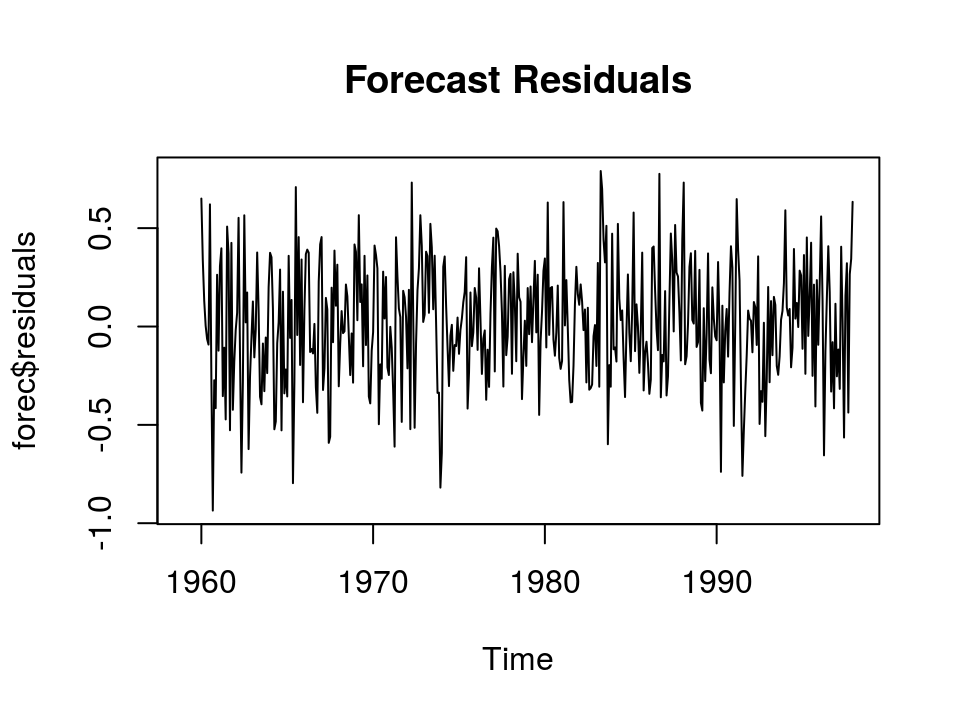 Forecast Residuals

forec$residuals

0.5
0.0
-0.5
-1.0

1960
1970
1980
1990

Time